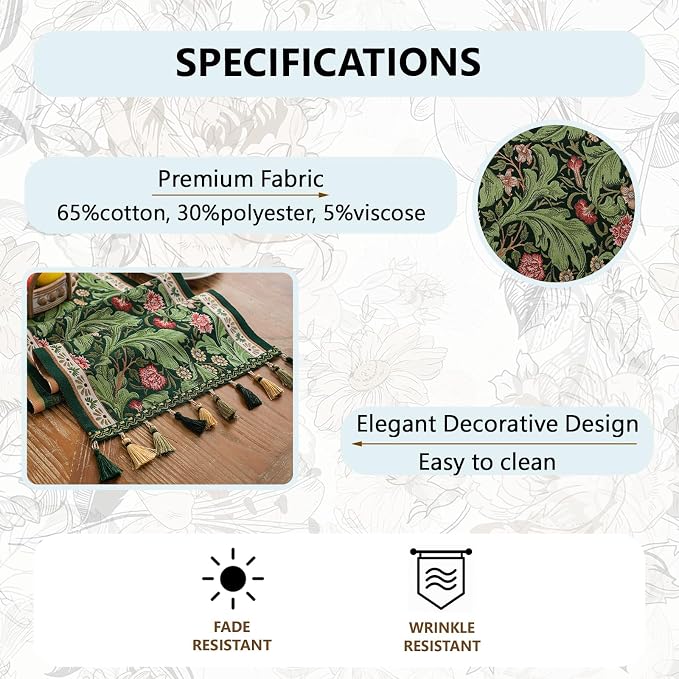 SPECIFICATIONS

Premium Fabric
65%cotton, 30%polyester, 5%viscose

Elegant Decorative Design
Easy to clean

FADE RESISTANT

WRINKLE RESISTANT